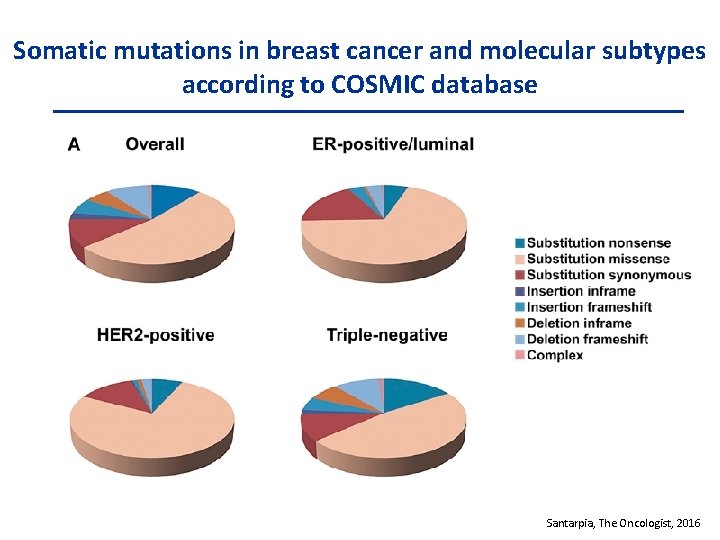 Somatic mutations in breast cancer and molecular subtypes according to COSMIC database

A Overall

ER-positive/luminal

HER2-positive

Triple-negative

Substitution nonsense
Substitution missense
Substitution synonymous
Insertion inframe
Insertion frameshift
Deletion inframe
Deletion frameshift
Complex

Santarpia, The Oncologist, 2016